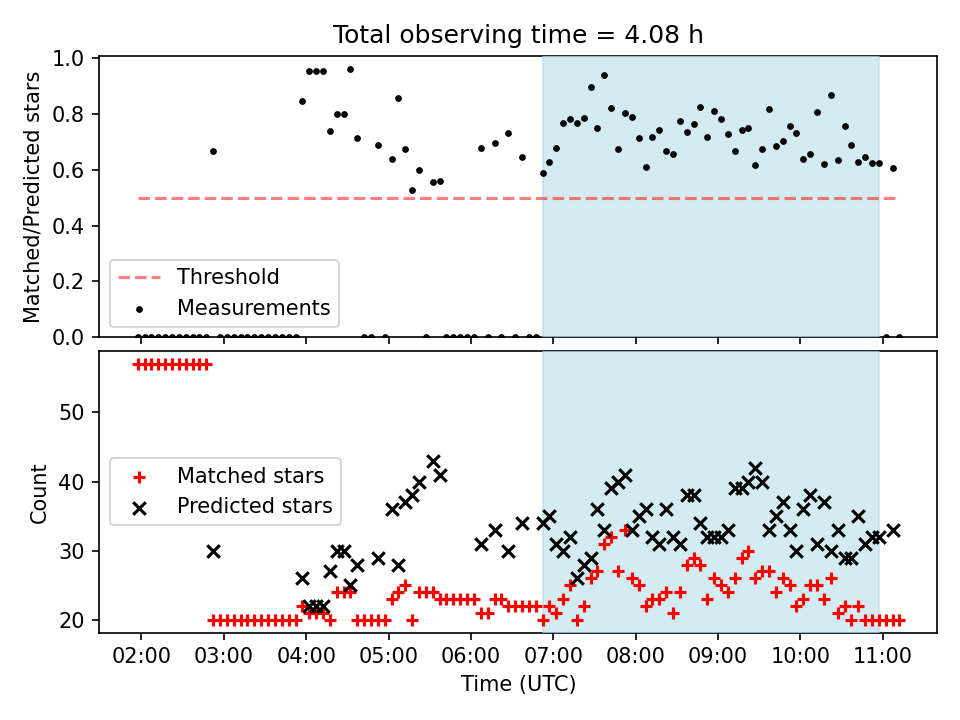 Total observing time = 4.08 h

Matched/Predicted stars

1.0
0.8
0.6
0.4
0.2
0.0

Threshold
Measurements

Count

50
40
30
20

Matched stars
Predicted stars

02:00
03:00
04:00
05:00
06:00
07:00
08:00
09:00
10:00
11:00

Time (UTC)